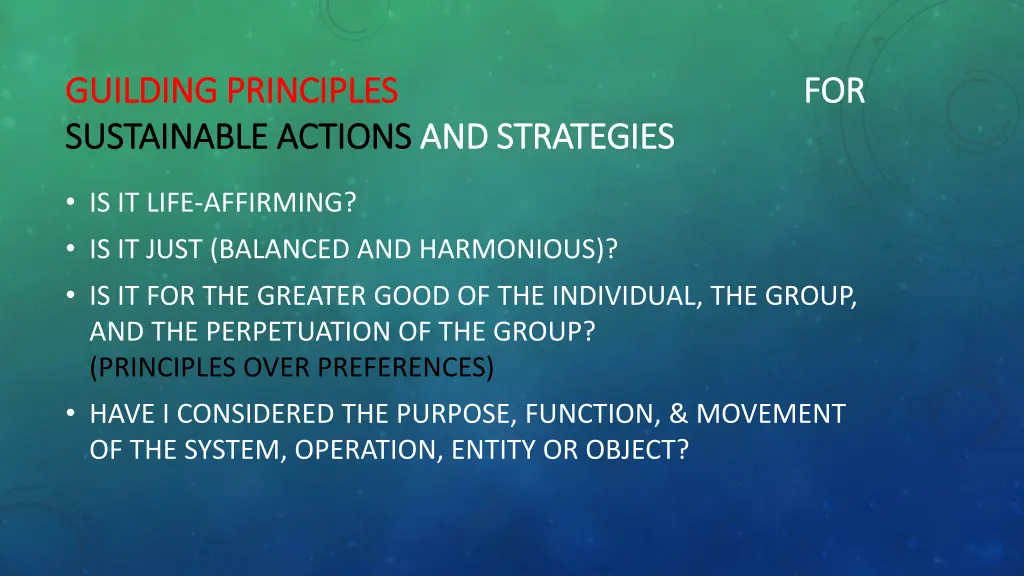 GUILDING PRINCIPLES FOR SUSTAINABLE ACTIONS AND STRATEGIES

• IS IT LIFE-AFFIRMING?
• IS IT JUST (BALANCED AND HARMONIOUS)?
• IS IT FOR THE GREATER GOOD OF THE INDIVIDUAL, THE GROUP, AND THE PERPETUATION OF THE GROUP?
(PRINCIPLES OVER PREFERENCES)
• HAVE I CONSIDERED THE PURPOSE, FUNCTION, & MOVEMENT OF THE SYSTEM, OPERATION, ENTITY OR OBJECT?